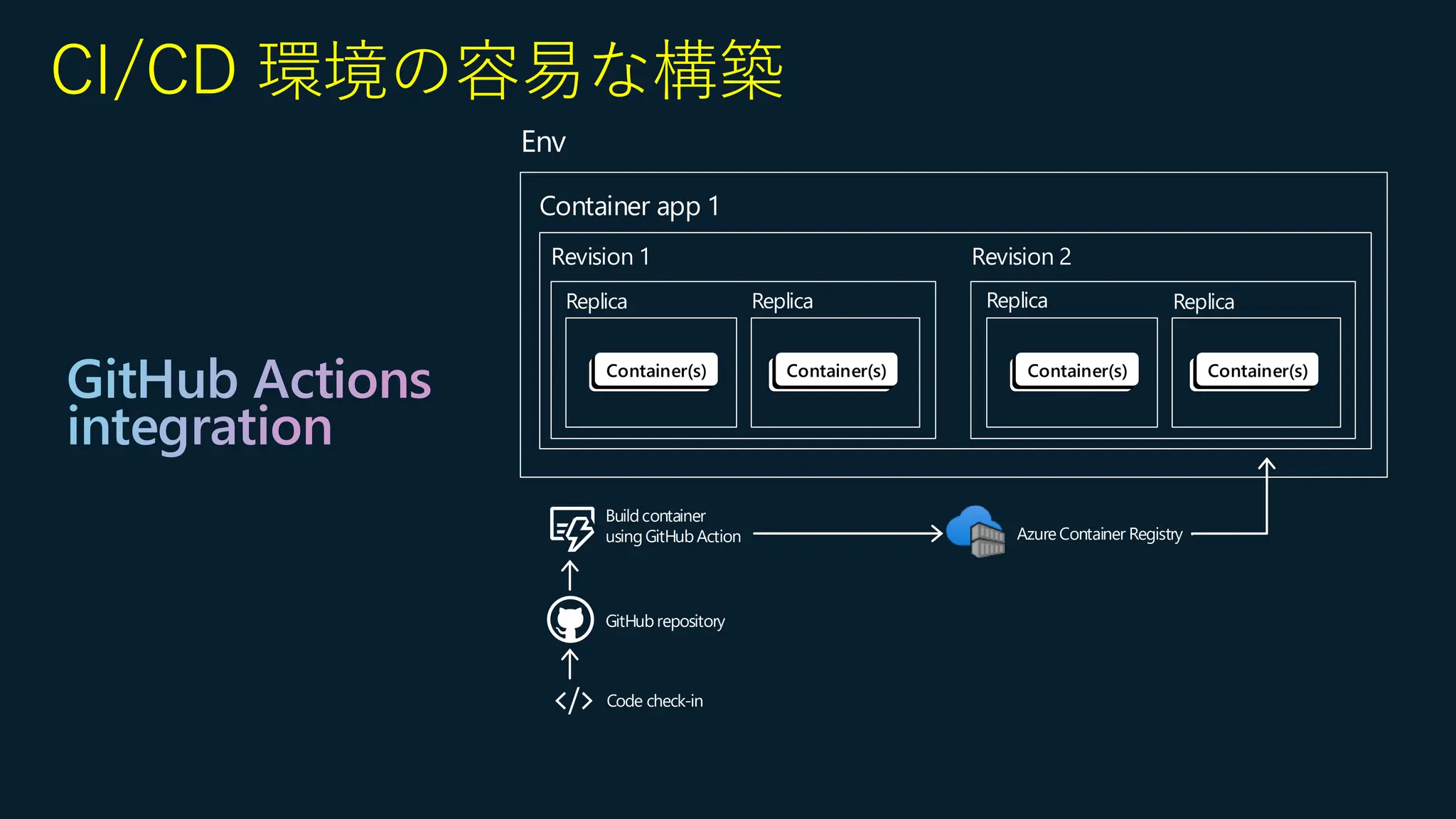 CI/CD 環境の容易な構築

GitHub Actions integration

Env

Container app 1

Revision 1

Replica

Container(s)

Replica

Container(s)

Revision 2

Replica

Container(s)

Replica

Container(s)

Build container using GitHub Action

Azure Container Registry

GitHub repository

Code check-in